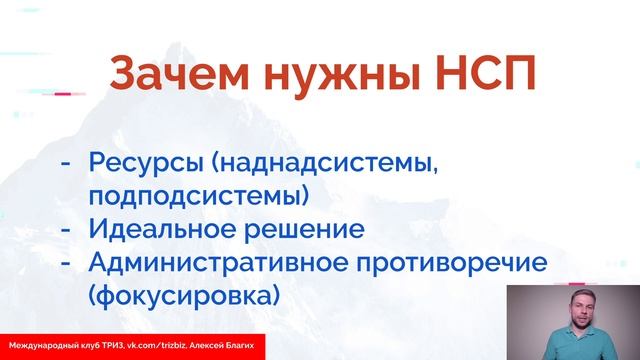 Зачем нужны НСП

- Ресурсы (наднадсистемы, подподсистемы)
- Идеальное решение
- Административное противоречие (фокусировка)

Международный клуб ТРИЗ, vk.com/trizbiz, Алексей Благих